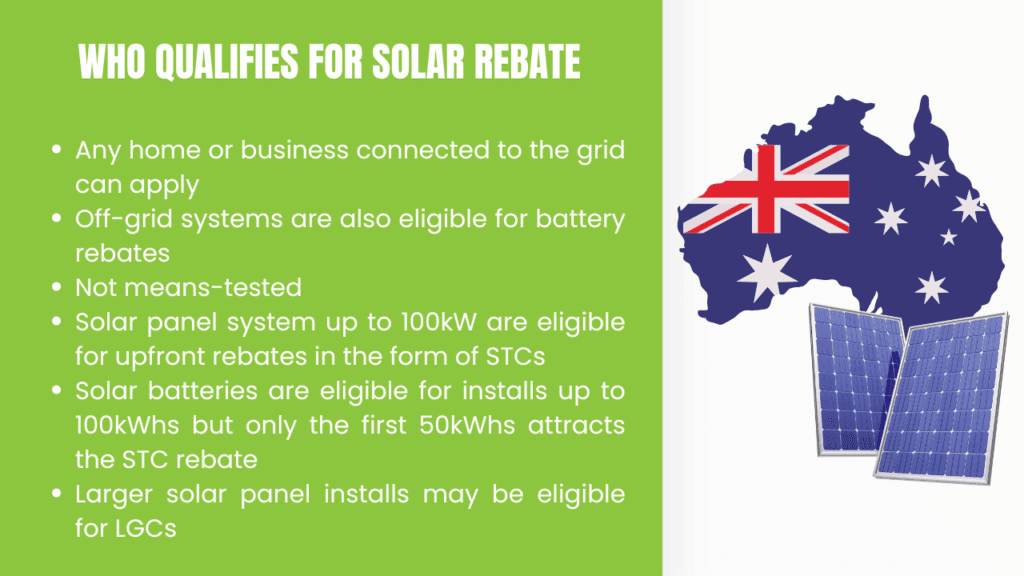 WHO QUALIFIES FOR SOLAR REBATE

- Any home or business connected to the grid can apply
- Off-grid systems are also eligible for battery rebates
- Not means-tested
- Solar panel system up to 100kW are eligible for upfront rebates in the form of STCs
- Solar batteries are eligible for installs up to 100kWhs but only the first 50kWhs attracts the STC rebate
- Larger solar panel installs may be eligible for LGCs